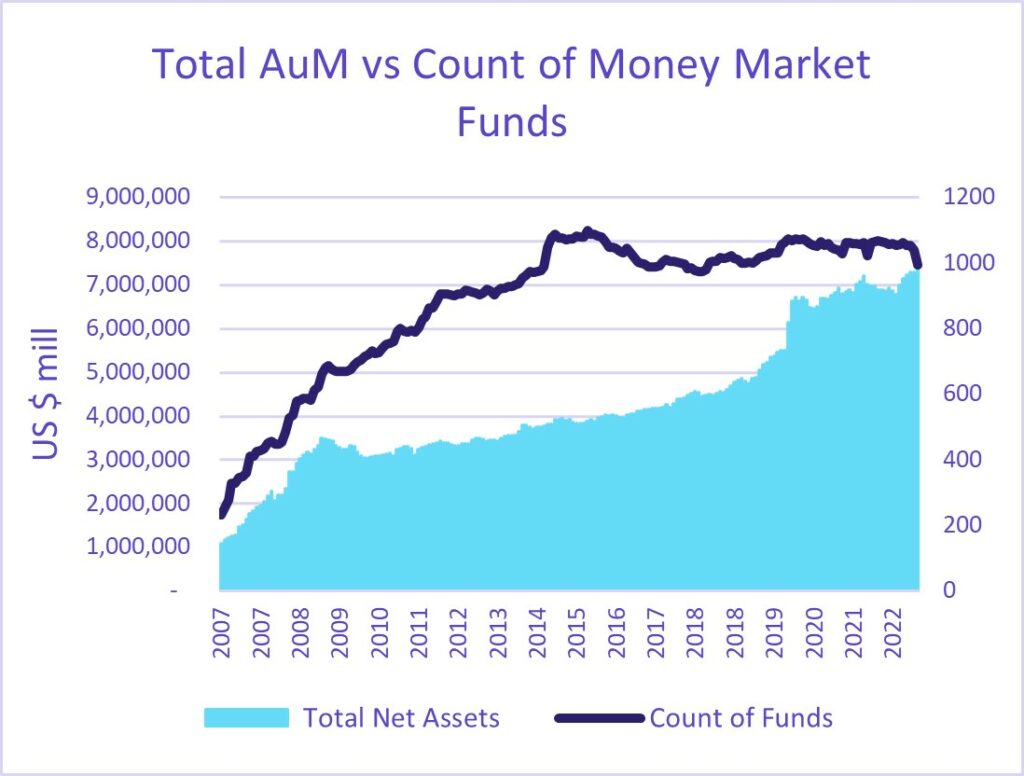 Total AuM vs Count of Money Market Funds

US $ mill

9,000,000
8,000,000
7,000,000
6,000,000
5,000,000
4,000,000
3,000,000
2,000,000
1,000,000
-

1200
1000
800
600
400
200
0

2007
2007
2008
2009
2010
2011
2012
2013
2014
2015
2016
2017
2018
2018
2019
2020
2021
2022

Total Net Assets
Count of Funds